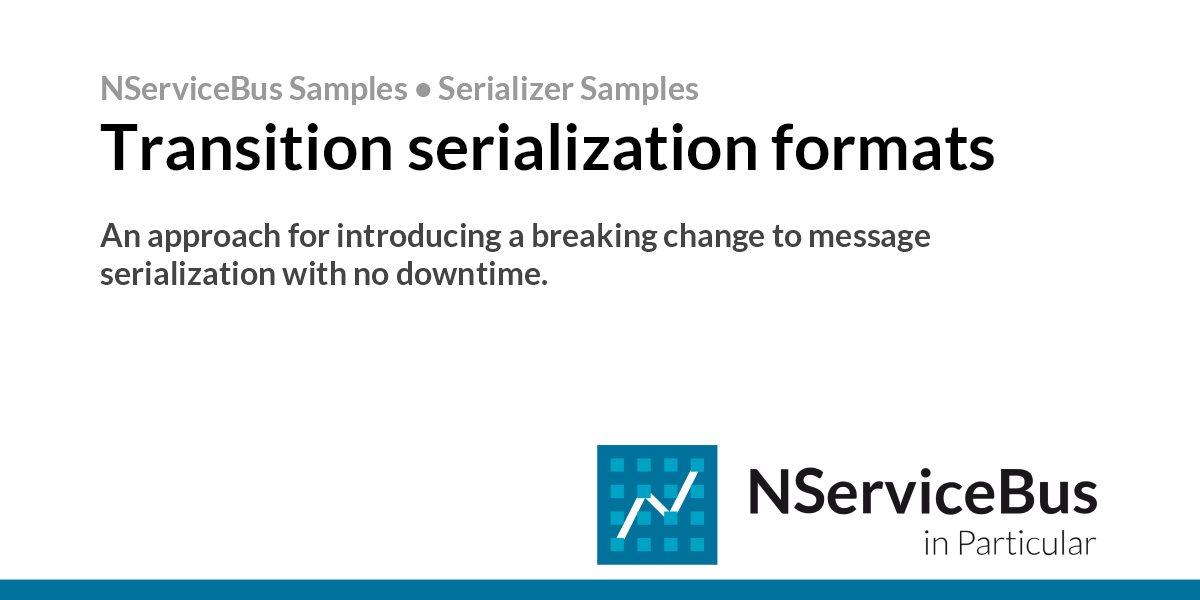 NServiceBus Samples • Serializer Samples

Transition serialization formats

An approach for introducing a breaking change to message serialization with no downtime.

NServiceBus
in Particular